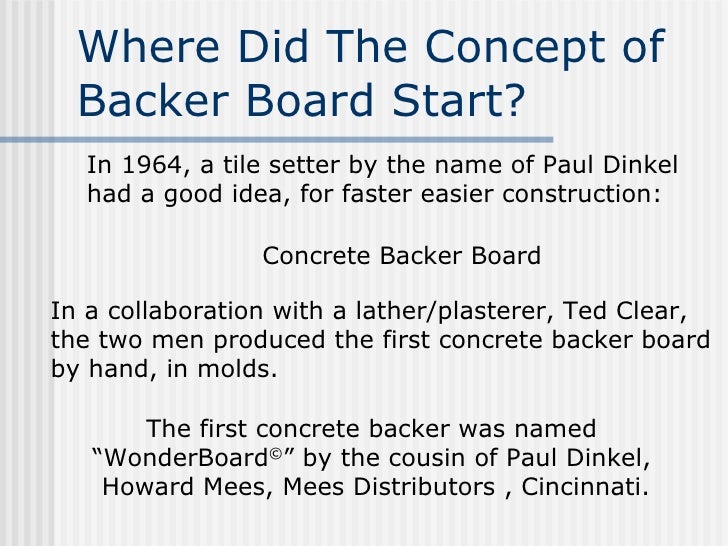 Where Did The Concept of Backer Board Start?

In 1964, a tile setter by the name of Paul Dinkel had a good idea, for faster easier construction:

Concrete Backer Board

In a collaboration with a lather/plasterer, Ted Clear, the two men produced the first concrete backer board by hand, in molds.

The first concrete backer was named “WonderBoard©” by the cousin of Paul Dinkel, Howard Mees, Mees Distributors , Cincinnati.